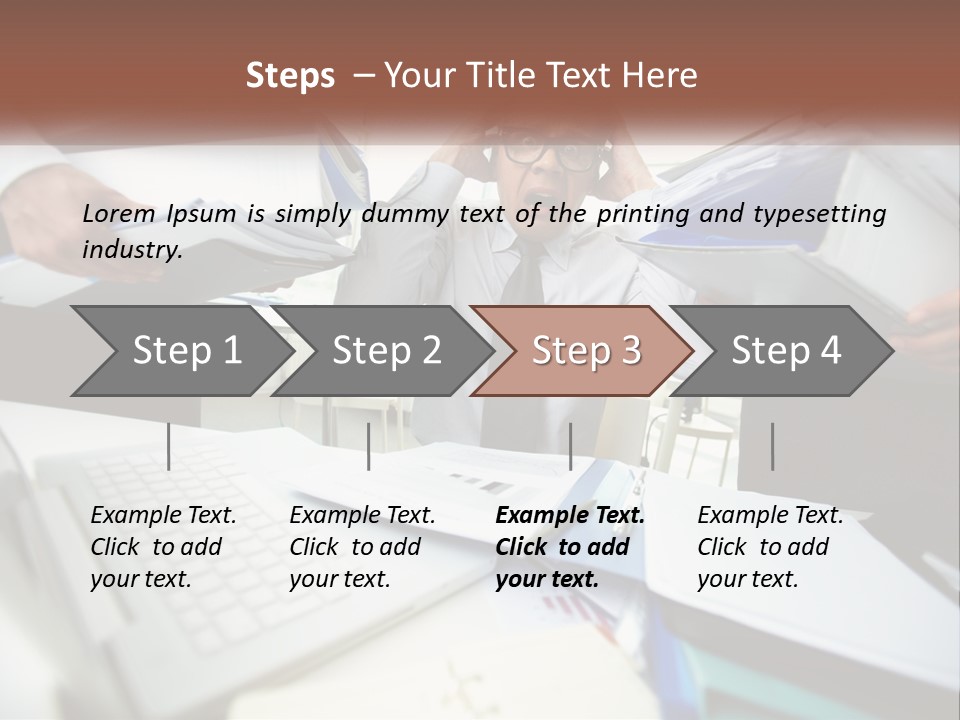 Steps – Your Title Text Here

Lorem Ipsum is simply dummy text of the printing and typesetting industry.

Step 1

Step 2

Step 3

Step 4

Example Text. Click to add your text.

Example Text. Click to add your text.

Example Text. Click to add your text.

Example Text. Click to add your text.